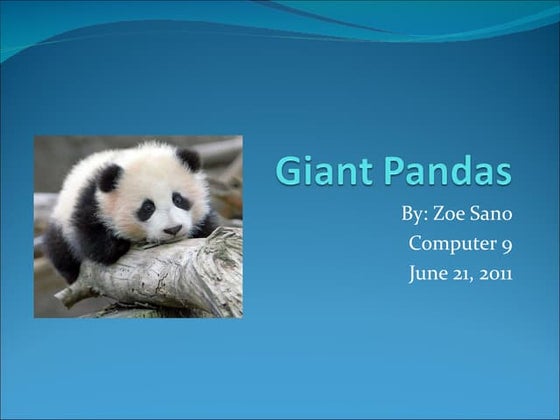 Giant Pandas

By: Zoe Sano
Computer 9
June 21, 2011